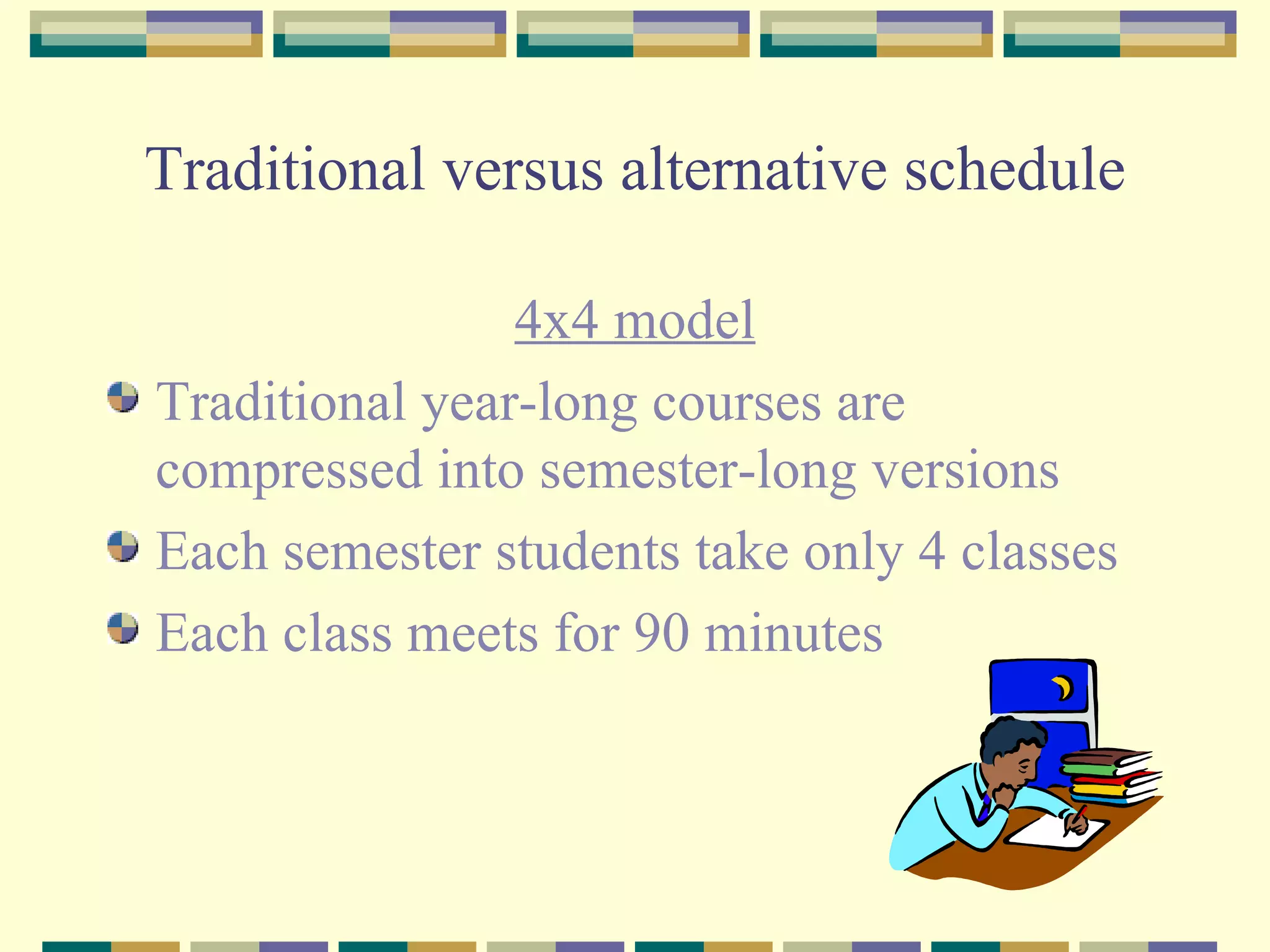 Traditional versus alternative schedule

4x4 model

Traditional year-long courses are compressed into semester-long versions

Each semester students take only 4 classes

Each class meets for 90 minutes